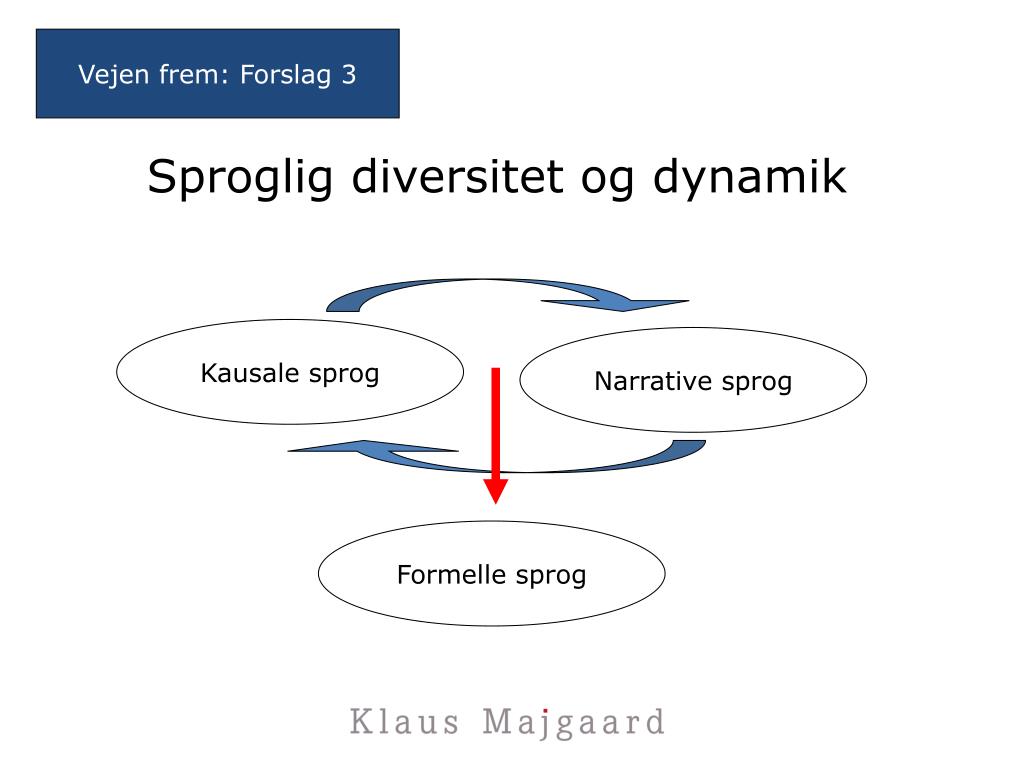 Vejen frem: Forslag 3

Sproglig diversitet og dynamik

Kausale sprog

Narrative sprog

Formelle sprog

Klaus Majgaard